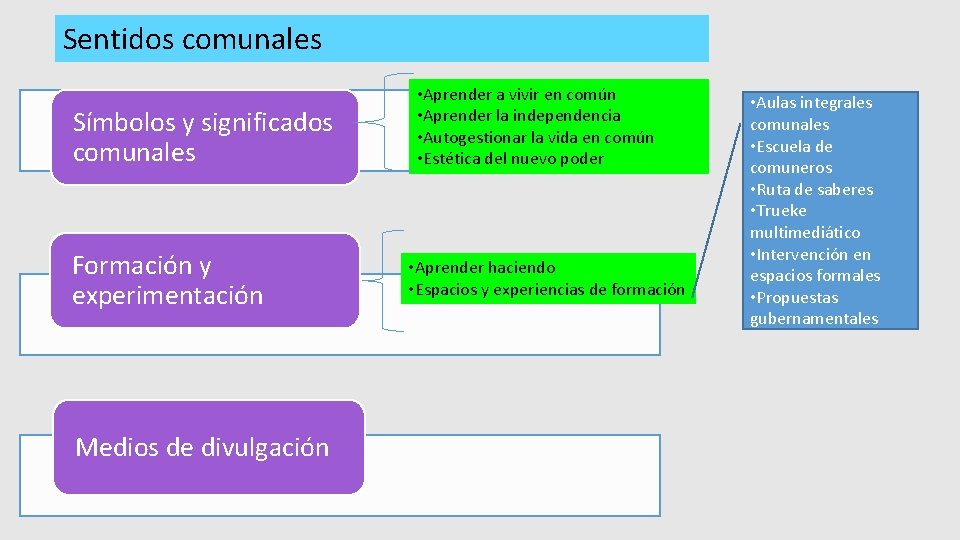 Sentidos comunales

Símbolos y significados comunales

•Aprender a vivir en común
•Aprender la independencia
•Autogestionar la vida en común
•Estética del nuevo poder

Formación y experimentación

•Aprender haciendo
•Espacios y experiencias de formación

•Aulas integrales comunales
•Escuela de comuneros
•Ruta de saberes
•Trueke multimediático
•Intervención en espacios formales
•Propuestas gubernamentales

Medios de divulgación